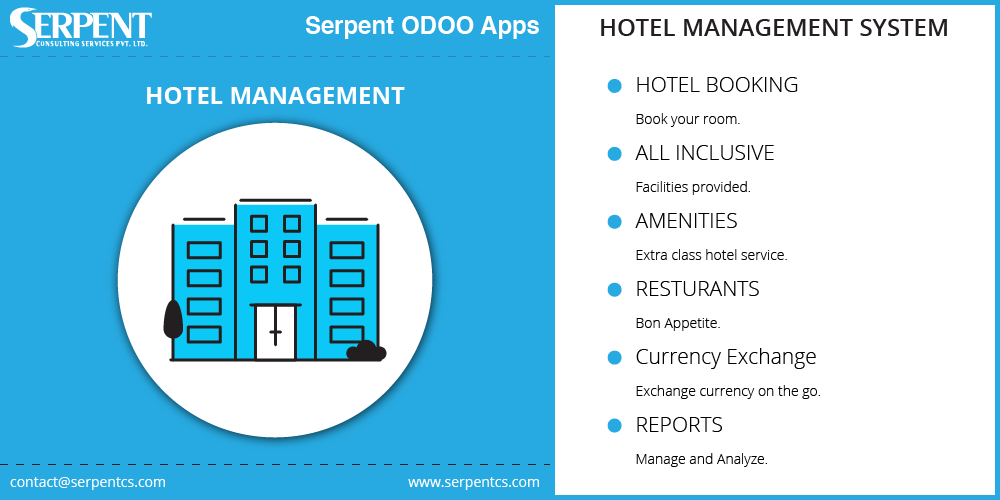 SERPENT
CONSULTING SERVICES PVT. LTD.

Serpent ODOO Apps

HOTEL MANAGEMENT

contact@serpentcs.com

www.serpentcs.com

HOTEL MANAGEMENT SYSTEM

HOTEL BOOKING
Book your room.

ALL INCLUSIVE
Facilities provided.

AMENITIES
Extra class hotel service.

RESTURANTS
Bon Appetite.

Currency Exchange
Exchange currency on the go.

REPORTS
Manage and Analyze.